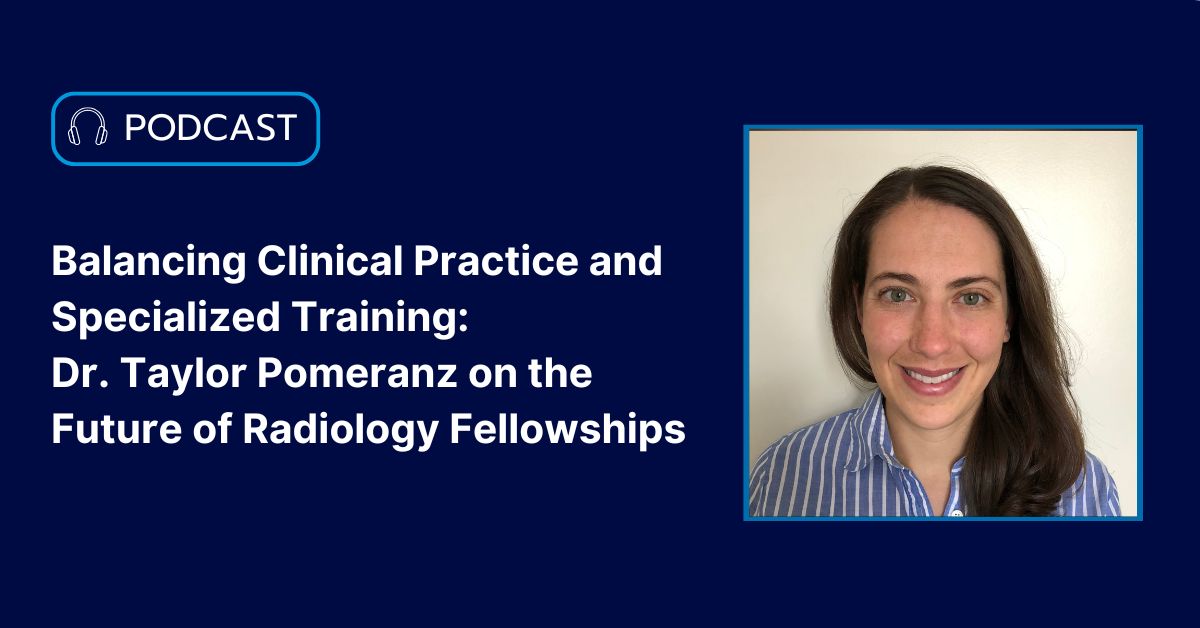 PODCAST

Balancing Clinical Practice and Specialized Training: Dr. Taylor Pomeranz on the Future of Radiology Fellowships